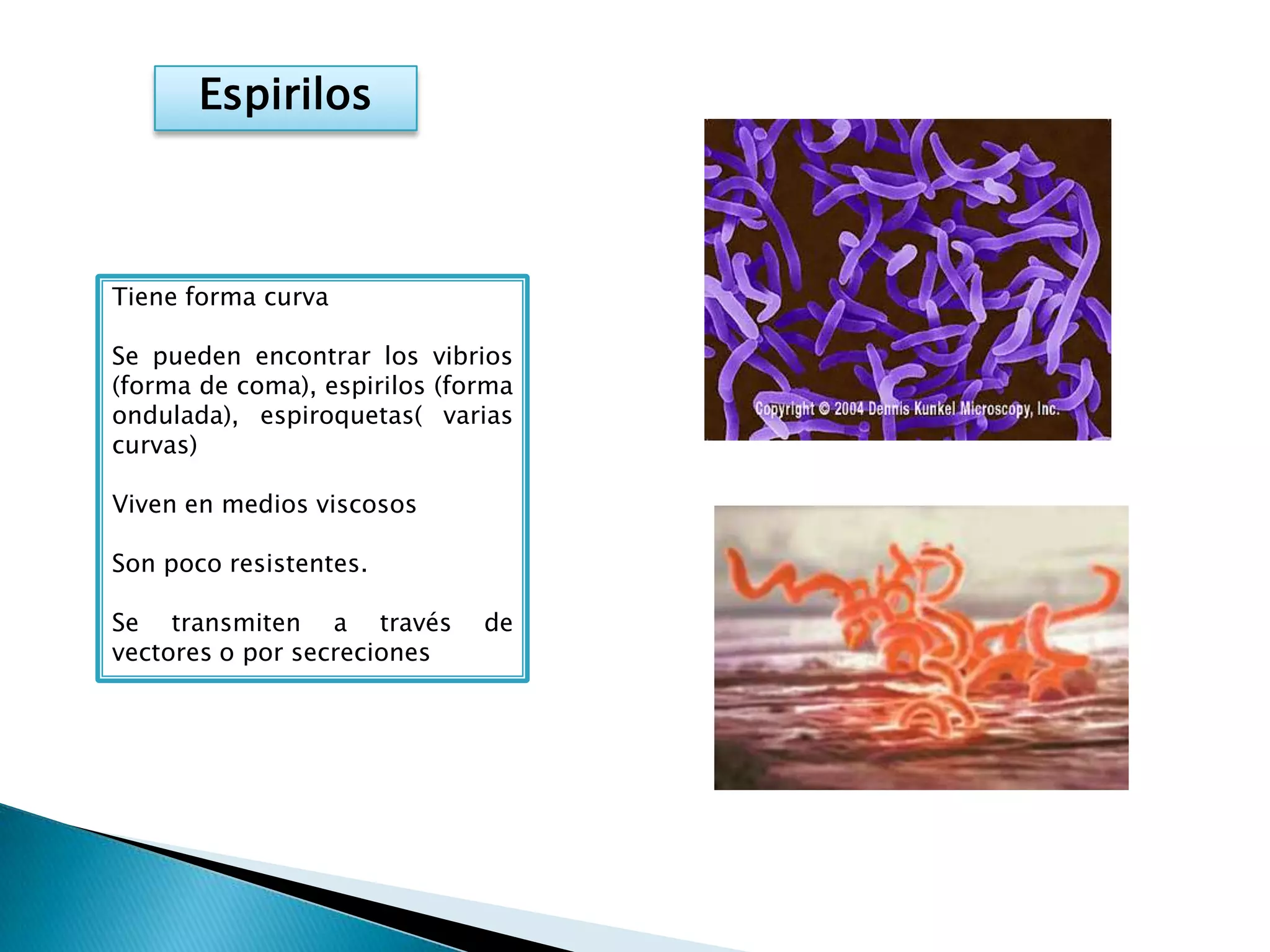 Espirilos

Tiene forma curva

Se pueden encontrar los vibrios (forma de coma), espirilos (forma ondulada), espiroquetas( varias curvas)

Viven en medios viscosos

Son poco resistentes.

Se transmiten a través de vectores o por secreciones

Copyright © 2004 Dennis Kunkel Microscopy, Inc.